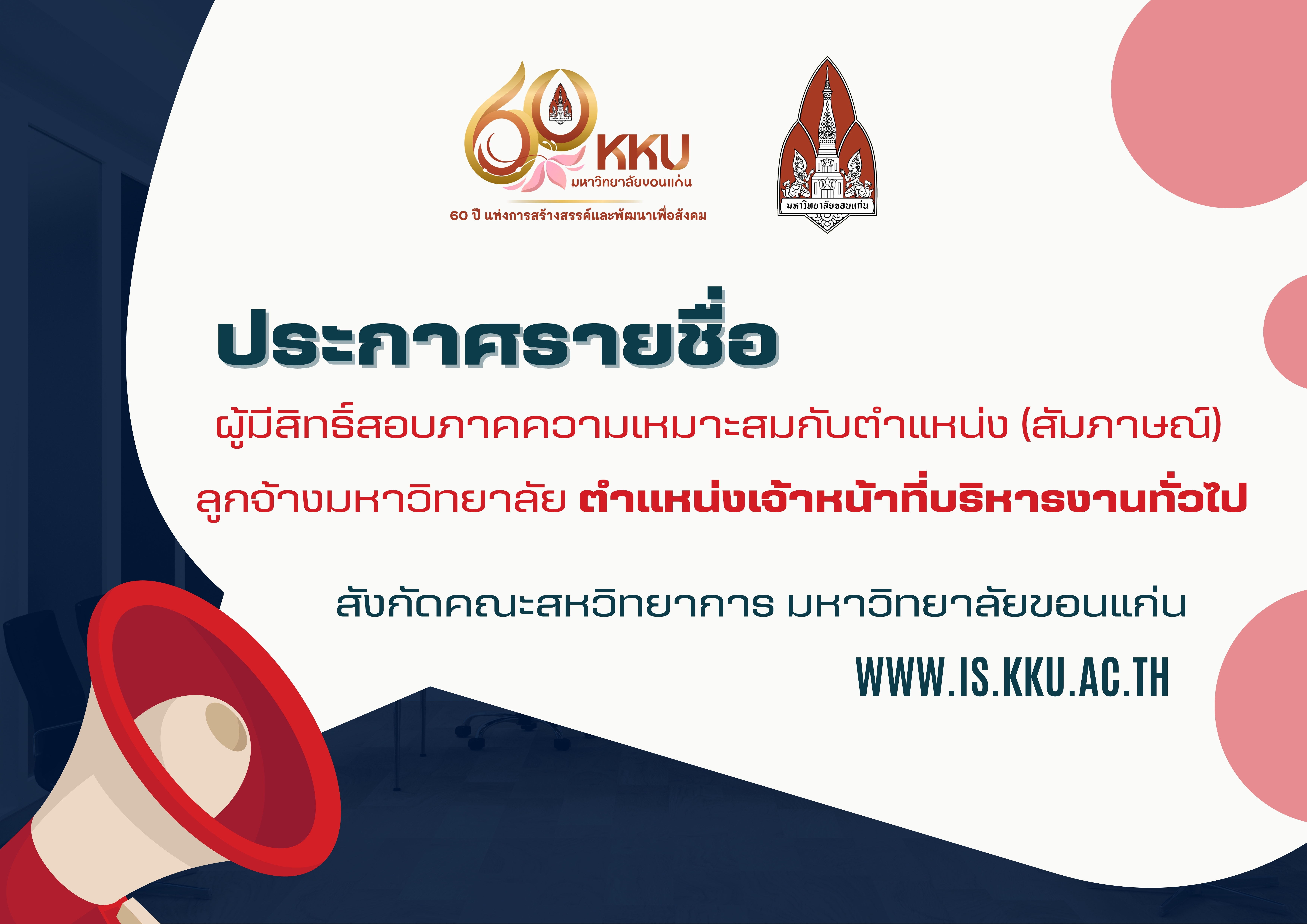 60 KKU
มหาวิทยาลัยขอนแก่น
60 ปี แห่งการสร้างสรรค์และพัฒนาเพื่อสังคม

มหาวิทยาลัยขอนแก่น

ประกาศรายชื่อ

ผู้มีสิทธิ์สอบภาคความเหมาะสมกับตำแหน่ง (สัมภาษณ์)

ลูกจ้างมหาวิทยาลัย ตำแหน่งเจ้าหน้าที่บริหารงานทั่วไป

สังกัดคณะสหวิทยาการ มหาวิทยาลัยขอนแก่น

WWW.IS.KKU.AC.TH